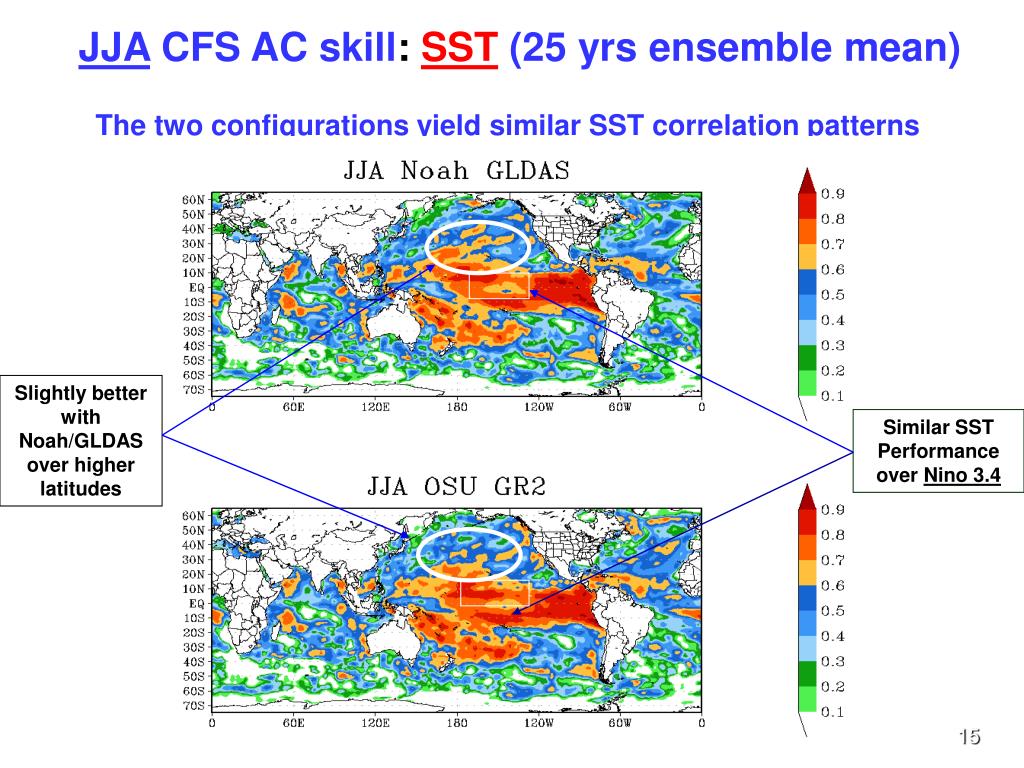 JJA CFS AC skill: SST (25 yrs ensemble mean)

The two configurations yield similar SST correlation patterns

JJA Noah GLDAS

60N
50N
40N
30N
20N
10N
EQ
10S
20S
30S
40S
50S
60S
70S
0 60E 120E 180 120W 60W 0

0.9
0.8
0.7
0.6
0.5
0.4
0.3
0.2
0.1

Slightly better with Noah/GLDAS over higher latitudes

Similar SST Performance over Nino 3.4

JJA OSU GR2

60N
50N
40N
30N
20N
10N
EQ
10S
20S
30S
40S
50S
60S
70S
0 60E 120E 180 120W 60W 0

0.9
0.8
0.7
0.6
0.5
0.4
0.3
0.2
0.1

15